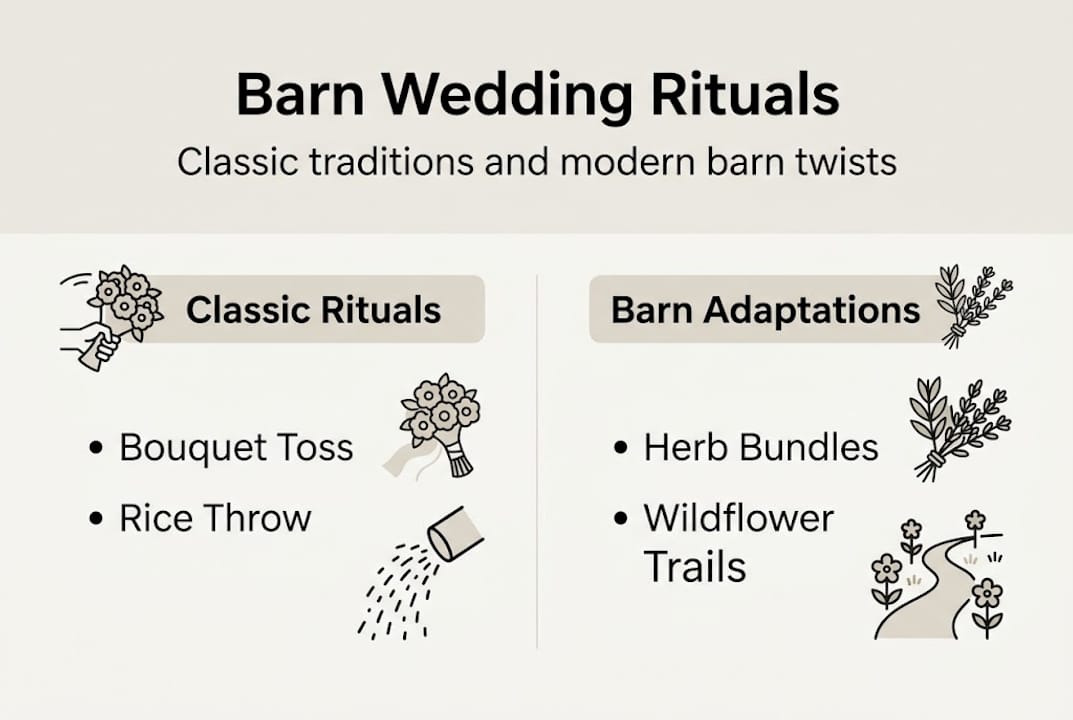 Barn Wedding Rituals

Classic traditions and modern barn twists

Classic Rituals

• Bouquet Toss
• Rice Throw

Barn Adaptations

• Herb Bundles
• Wildflower Trails